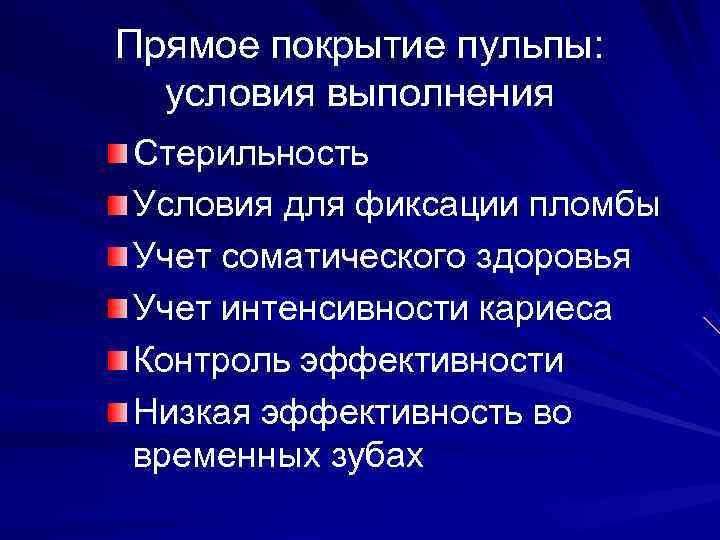 Прямое покрытие пульпы: условия выполнения

Стерильность

Условия для фиксации пломбы

Учет соматического здоровья

Учет интенсивности кариеса

Контроль эффективности

Низкая эффективность во временных зубах